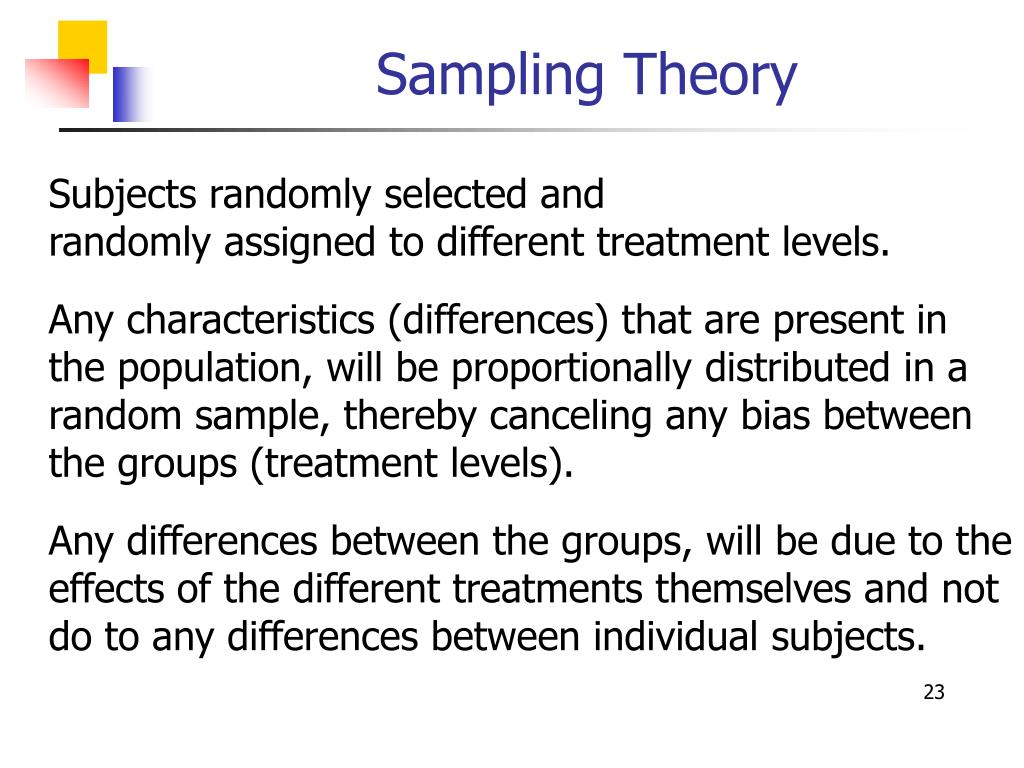 Sampling Theory

Subjects randomly selected and randomly assigned to different treatment levels.

Any characteristics (differences) that are present in the population, will be proportionally distributed in a random sample, thereby canceling any bias between the groups (treatment levels).

Any differences between the groups, will be due to the effects of the different treatments themselves and not do to any differences between individual subjects.

23